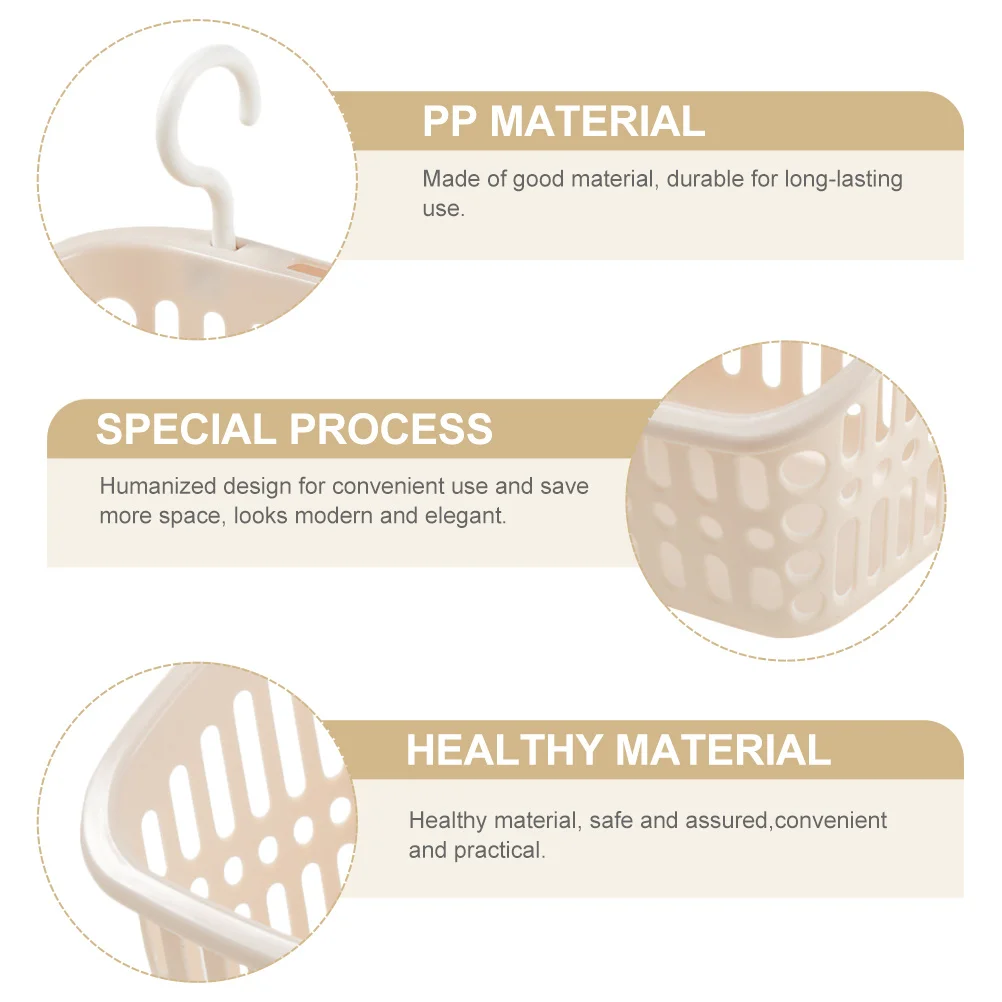 PP MATERIAL

Made of good material, durable for long-lasting use.

SPECIAL PROCESS

Humanized design for convenient use and save more space, looks modern and elegant.

HEALTHY MATERIAL

Healthy material, safe and assured,convenient and practical.